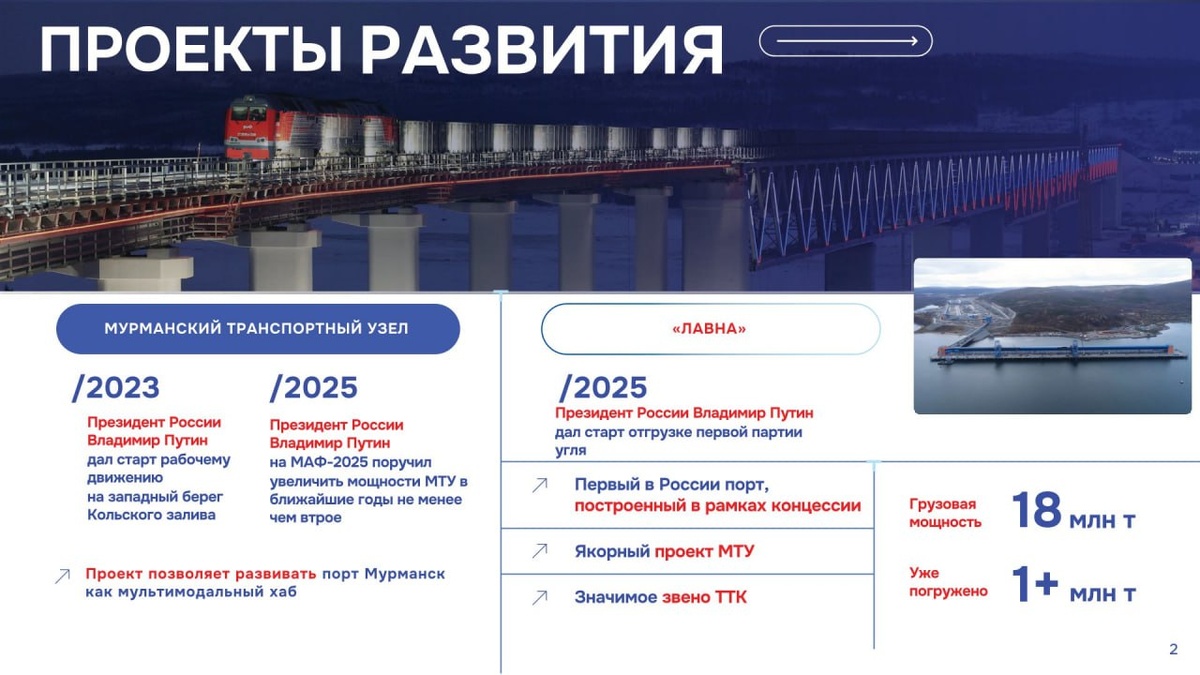 ПРОЕКТЫ РАЗВИТИЯ

МУРМАНСКИЙ ТРАНСПОРТНЫЙ УЗЕЛ

/2023
Президент России Владимир Путин дал старт рабочему движению на западный берег Кольского залива

/2025
Президент России Владимир Путин на МАФ-2025 поручил увеличить мощности МТУ в ближайшие годы не менее чем втрое

Проект позволяет развивать порт Мурманск как мультимодальный хаб

«ЛАВНА»

/2025
Президент России Владимир Путин дал старт отгрузке первой партии угля

Первый в России порт, построенный в рамках концессии

Якорный проект МТУ

Значимое звено ТТК

Грузовая мощность 18 млн т

Уже погружено 1+ млн т

2